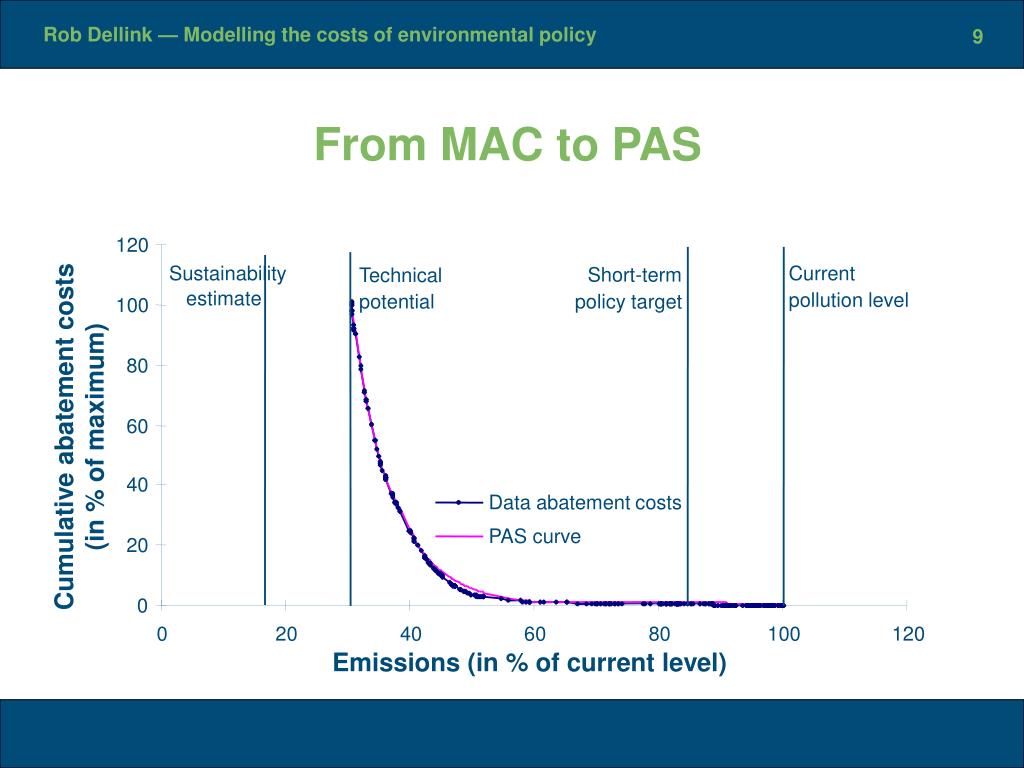 Rob Dellink — Modelling the costs of environmental policy

9

From MAC to PAS

Cumulative abatement costs (in % of maximum)

120
100
80
60
40
20
0

Sustainability estimate

Technical potential

Short-term policy target

Current pollution level

Data abatement costs

PAS curve

0
20
40
60
80
100
120

Emissions (in % of current level)